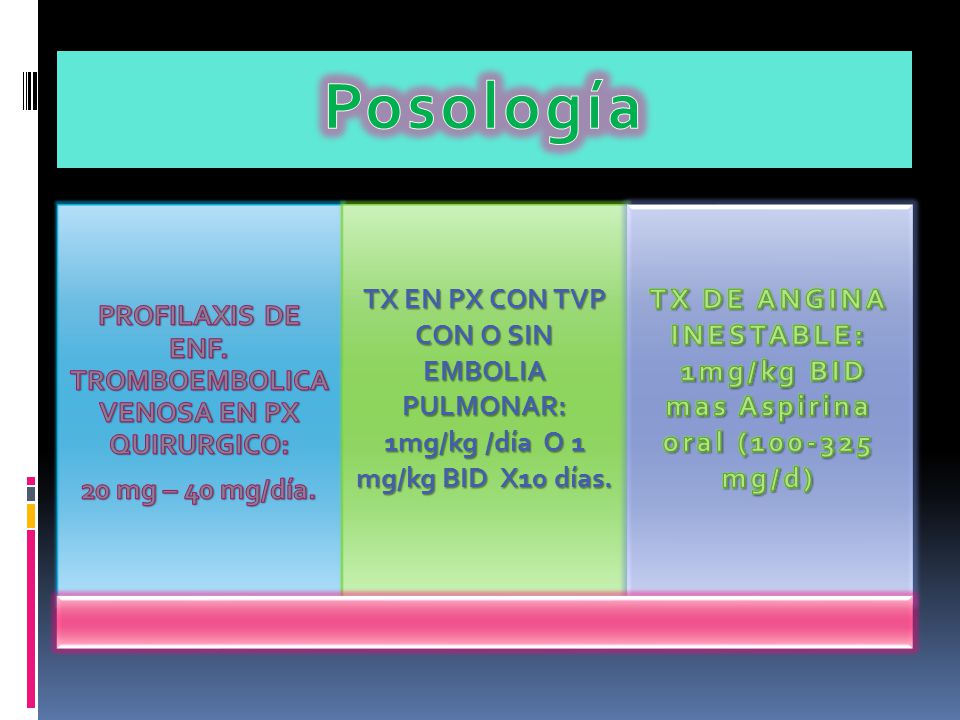 Posología

PROFILAXIS DE ENF. TROMBOEMBOLICA VENOSA EN PX QUIRURGICO:
20 mg – 40 mg/día.

TX EN PX CON TVP CON O SIN EMBOLIA PULMONAR:
1mg/kg /día O 1 mg/kg BID X10 días.

TX DE ANGINA INESTABLE:
1mg/kg BID mas Aspirina oral (100-325 mg/d)